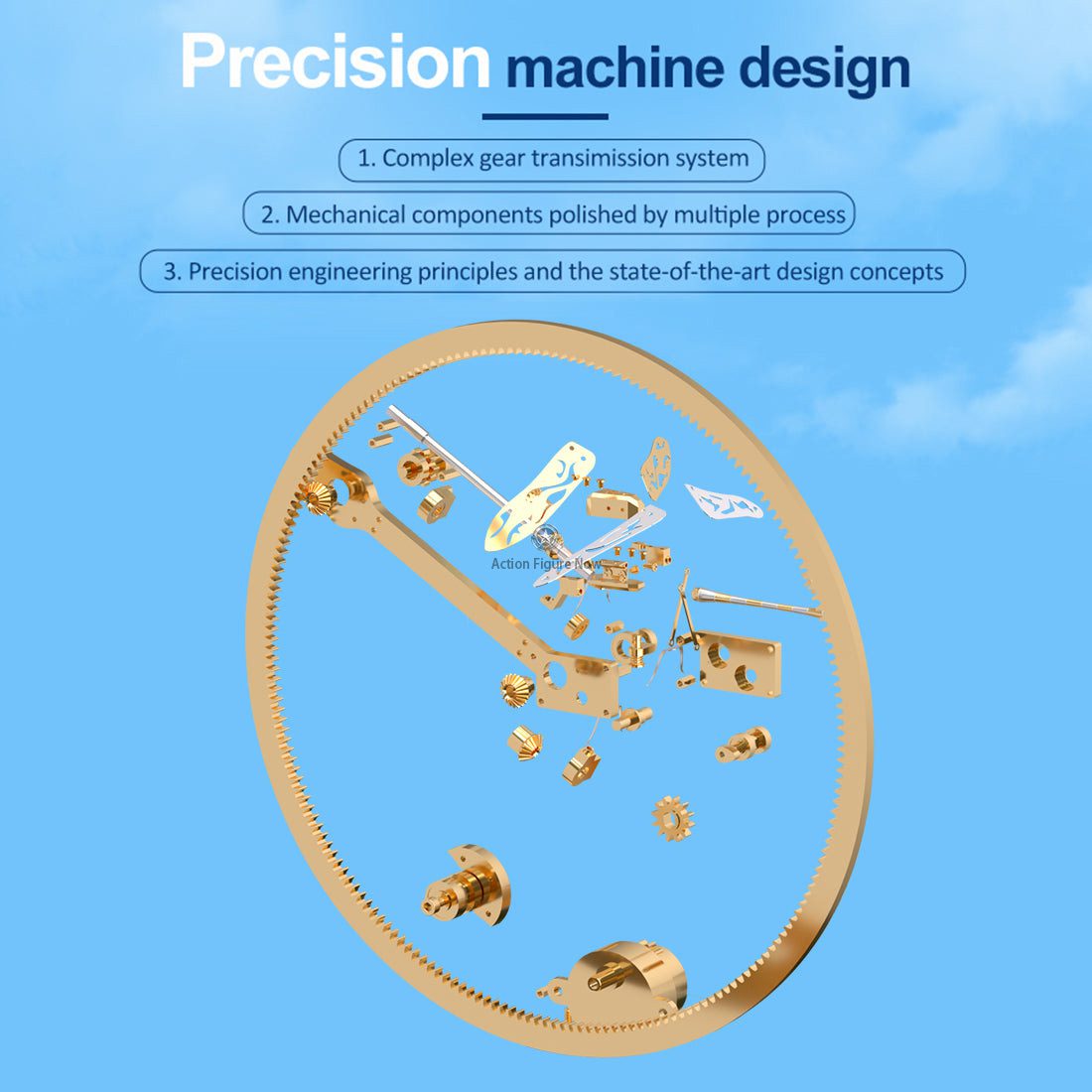 Precision machine design

1. Complex gear transimission system

2. Mechanical components polished by multiple process

3. Precision engineering principles and the state-of-the-art design concepts

Action Figure Now